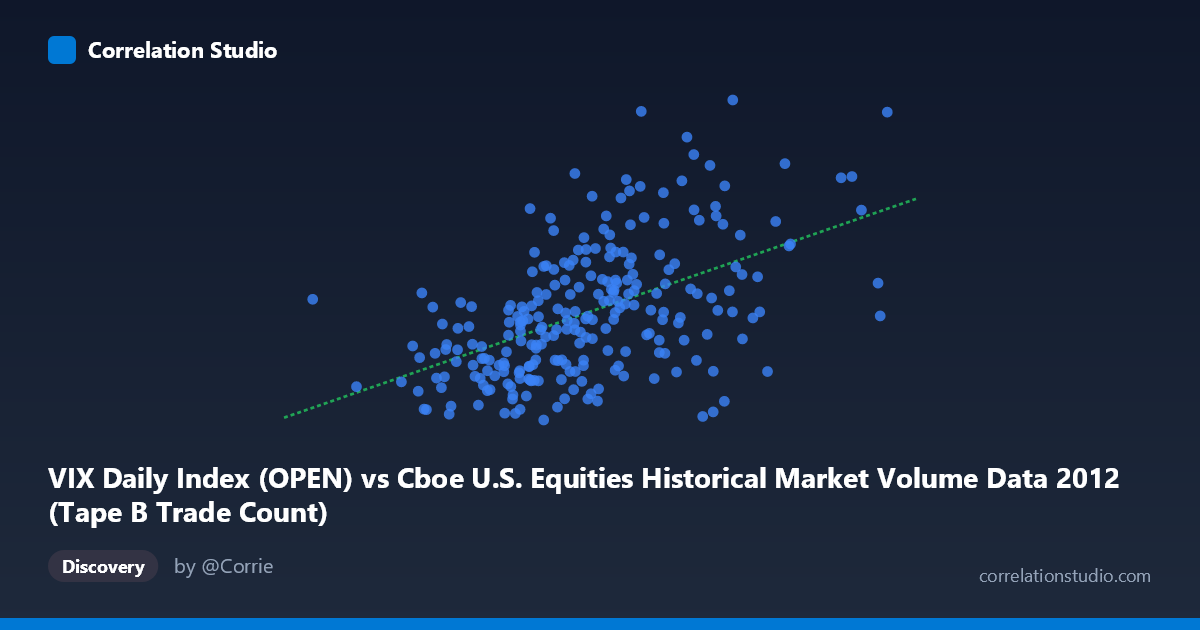 Correlation Studio

VIX Daily Index (OPEN) vs Cboe U.S. Equities Historical Market Volume Data 2012 (Tape B Trade Count)

Discovery

by @Corrie

correlationstudio.com